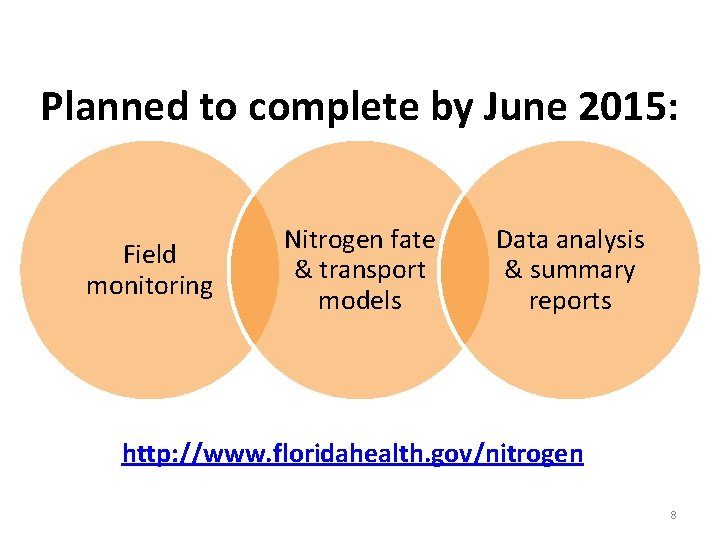 Planned to complete by June 2015:

Field monitoring

Nitrogen fate & transport models

Data analysis & summary reports

http://www.floridahealth.gov/nitrogen

8